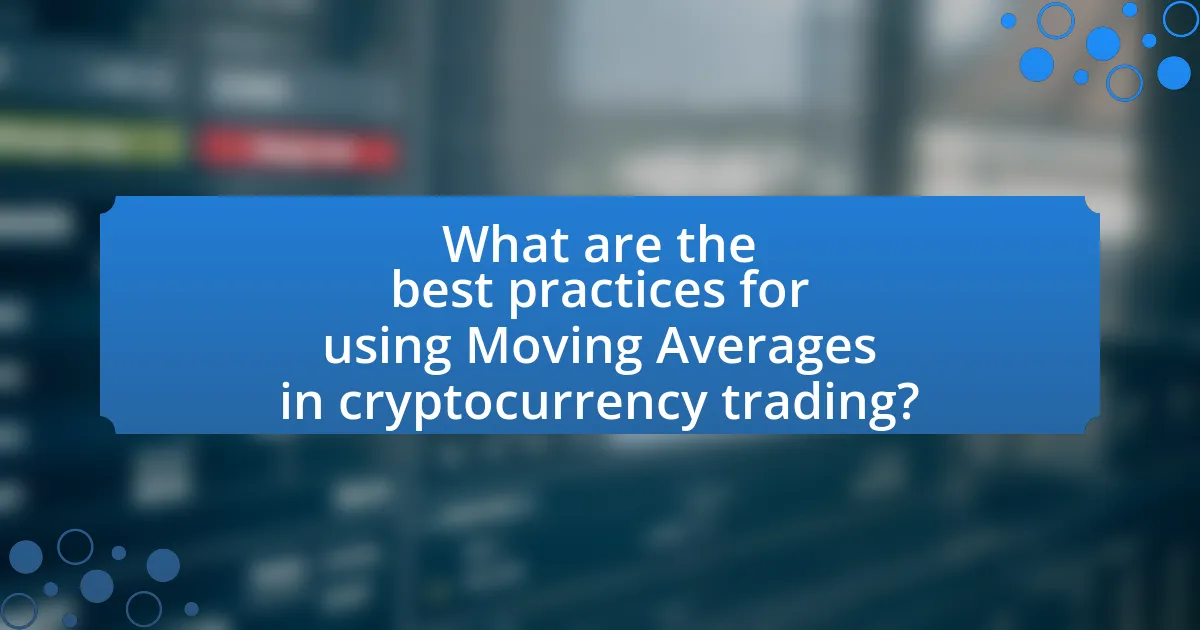 What are the best practices for using Moving Averages in cryptocurrency trading?